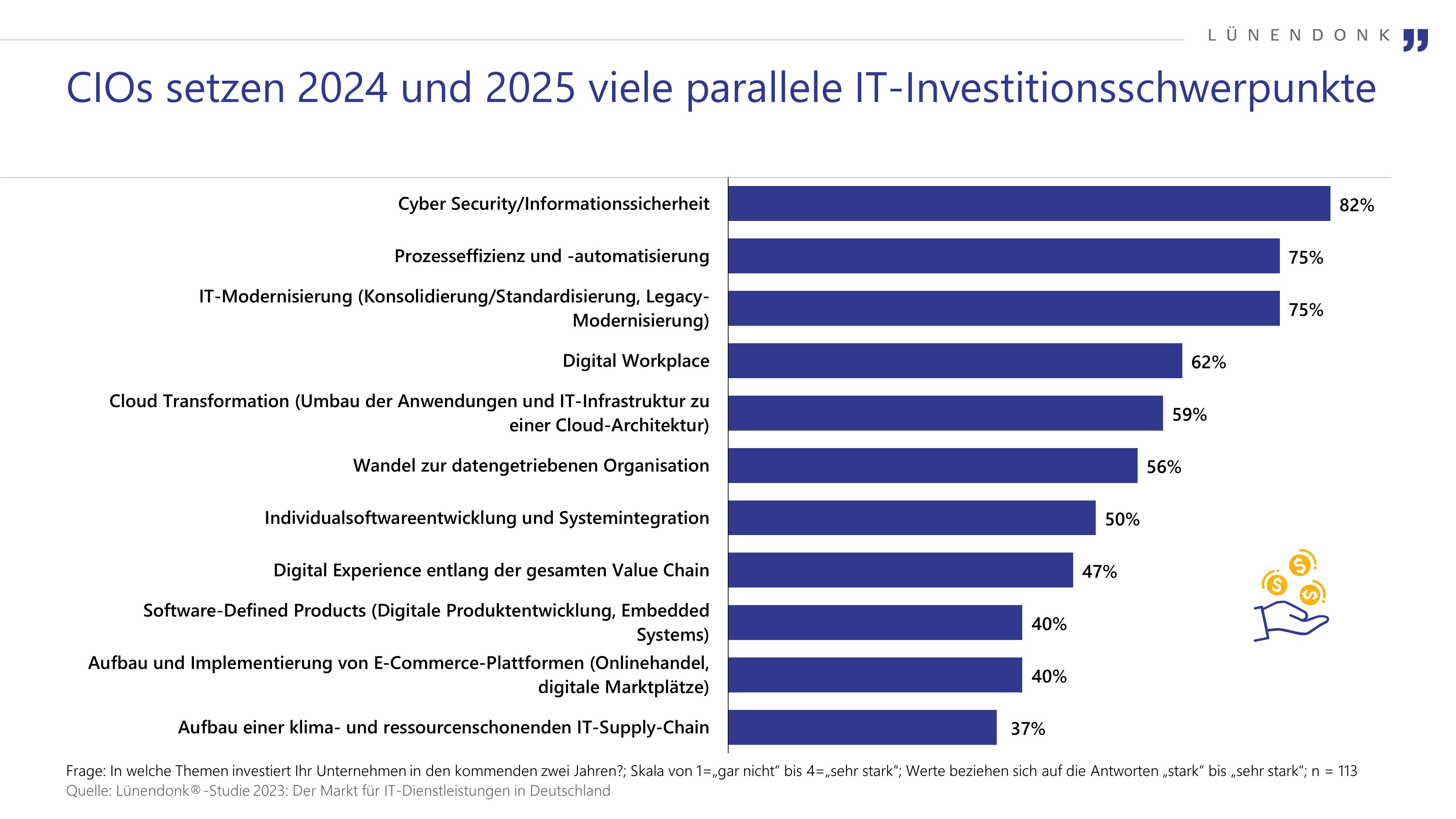 LÜNENDONK

CIOs setzen 2024 und 2025 viele parallele IT-Investitionsschwerpunkte

Cyber Security/Informationssicherheit 82%

Prozesseffizienz und -automatisierung 75%

IT-Modernisierung (Konsolidierung/Standardisierung, Legacy-Modernisierung) 75%

Digital Workplace 62%

Cloud Transformation (Umbau der Anwendungen und IT-Infrastruktur zu einer Cloud-Architektur) 59%

Wandel zur datengetriebenen Organisation 56%

Individualsoftwareentwicklung und Systemintegration 50%

Digital Experience entlang der gesamten Value Chain 47%

Software-Defined Products (Digitale Produktentwicklung, Embedded Systems) 40%

Aufbau und Implementierung von E-Commerce-Plattformen (Onlinehandel, digitale Marktplätze) 40%

Aufbau einer klima- und ressourcenschonenden IT-Supply-Chain 37%

Frage: In welche Themen investiert Ihr Unternehmen in den kommenden zwei Jahren?; Skala von 1=„gar nicht“ bis 4=„sehr stark“; Werte beziehen sich auf die Antworten „stark“ bis „sehr stark“; n = 113
Quelle: Lünendonk®-Studie 2023: Der Markt für IT-Dienstleistungen in Deutschland